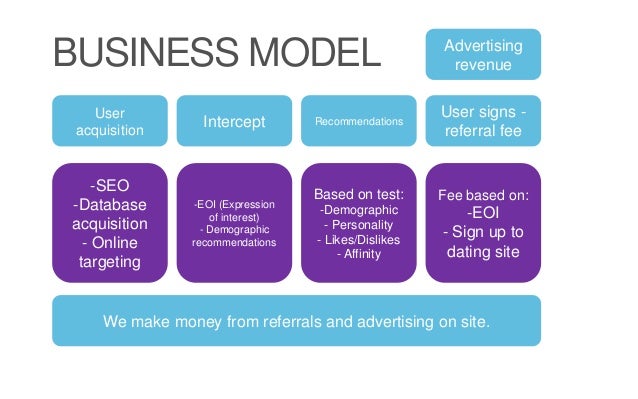 BUSINESS MODEL

Advertising revenue

User acquisition

Intercept

Recommendations

User signs - referral fee

-SEO
-Database acquisition
- Online targeting

-EOI (Expression of interest)
- Demographic recommendations

Based on test:
-Demographic
- Personality
- Likes/Dislikes
- Affinity

Fee based on:
-EOI
- Sign up to dating site

We make money from referrals and advertising on site.